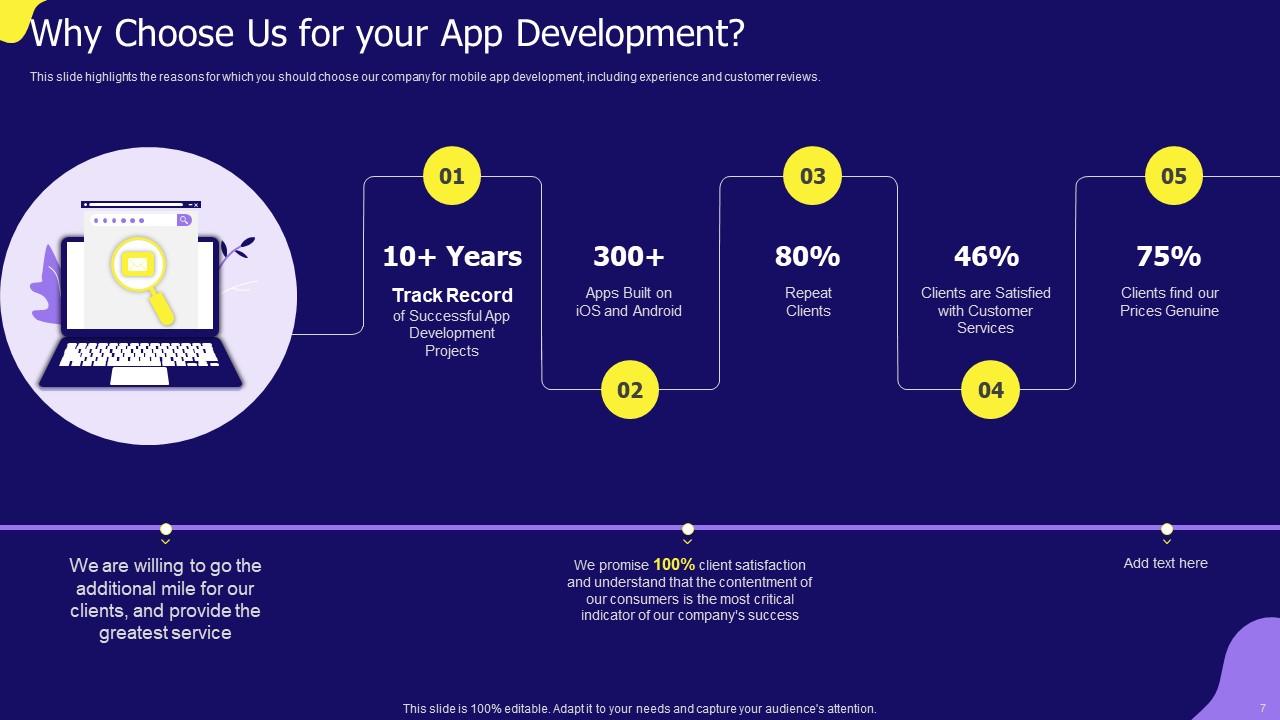 Why Choose Us for your App Development?

This slide highlights the reasons for which you should choose our company for mobile app development, including experience and customer reviews.

01

10+ Years

Track Record of Successful App Development Projects

02

300+

Apps Built on iOS and Android

03

80%

Repeat Clients

04

46%

Clients are Satisfied with Customer Services

05

75%

Clients find our Prices Genuine

We are willing to go the additional mile for our clients, and provide the greatest service

We promise 100% client satisfaction and understand that the contentment of our consumers is the most critical indicator of our company's success

Add text here

This slide is 100% editable. Adapt it to your needs and capture your audience's attention.

7